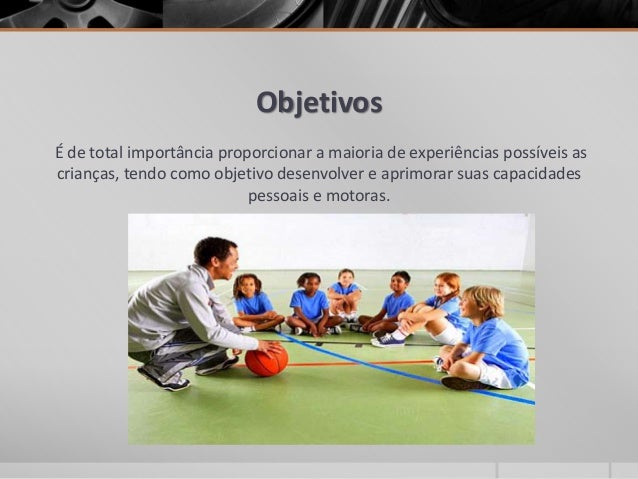 Objetivos

É de total importância proporcionar a maioria de experiências possíveis as crianças, tendo como objetivo desenvolver e aprimorar suas capacidades pessoais e motoras.